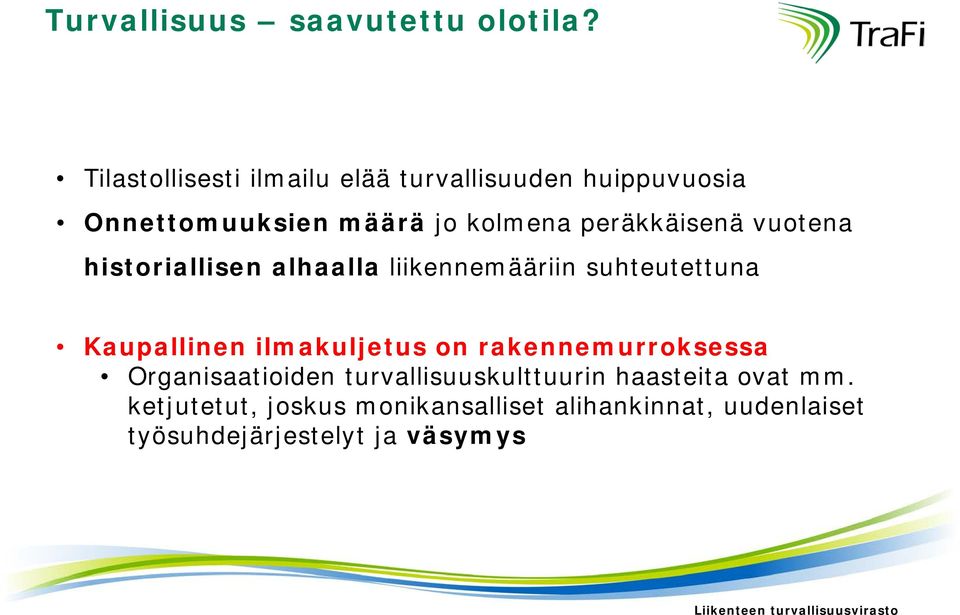 Turvallisuus – saavutettu olotila?

TraFi

• Tilastollisesti ilmailu elää turvallisuuden huippuvuosia
• Onnettomuuksien määrä jo kolmena peräkkäisenä vuotena historiallisen alhaalla liikennemääriin suhteutettuna

• Kaupallinen ilmakuljetus on rakennemurroksessa
  • Organisaatioiden turvallisuuskulttuurin haasteita ovat mm. ketjutetut, joskus monikansalliset alihankinnat, uudenlaiset työsuhdejärjestelyt ja väsymys

Liikenteen turvallisuusvirasto